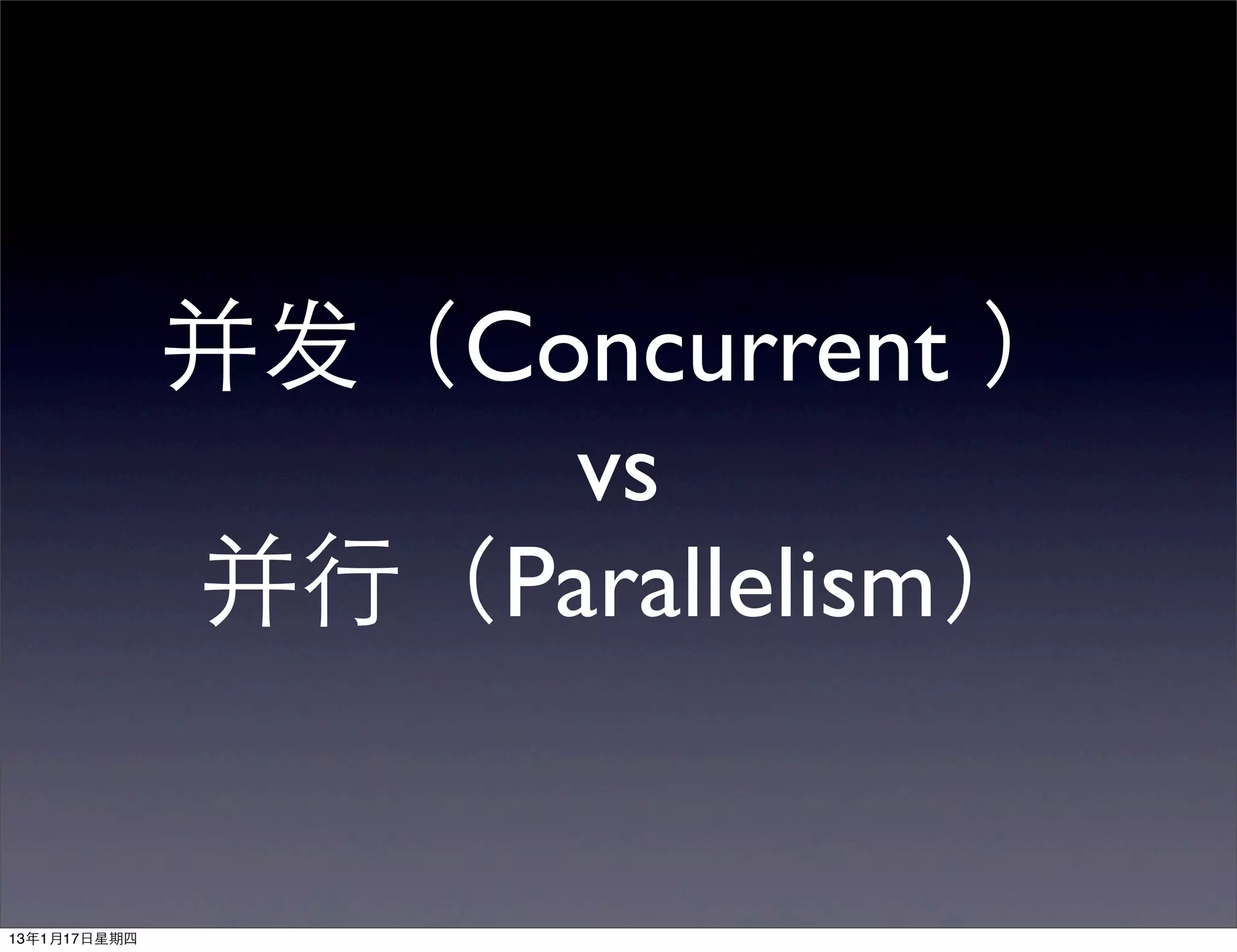 并发（Concurrent ）
vs
并行（Parallelism）

13年1月17日星期四